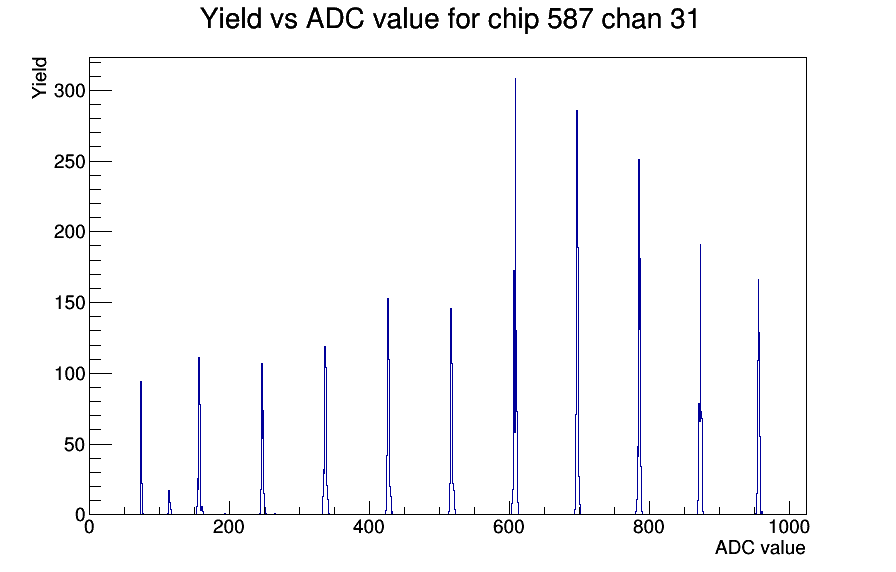 Yield vs ADC value for chip 587 chan 31

Yield

300
250
200
150
100
50
0

0
200
400
600
800
1000

ADC value